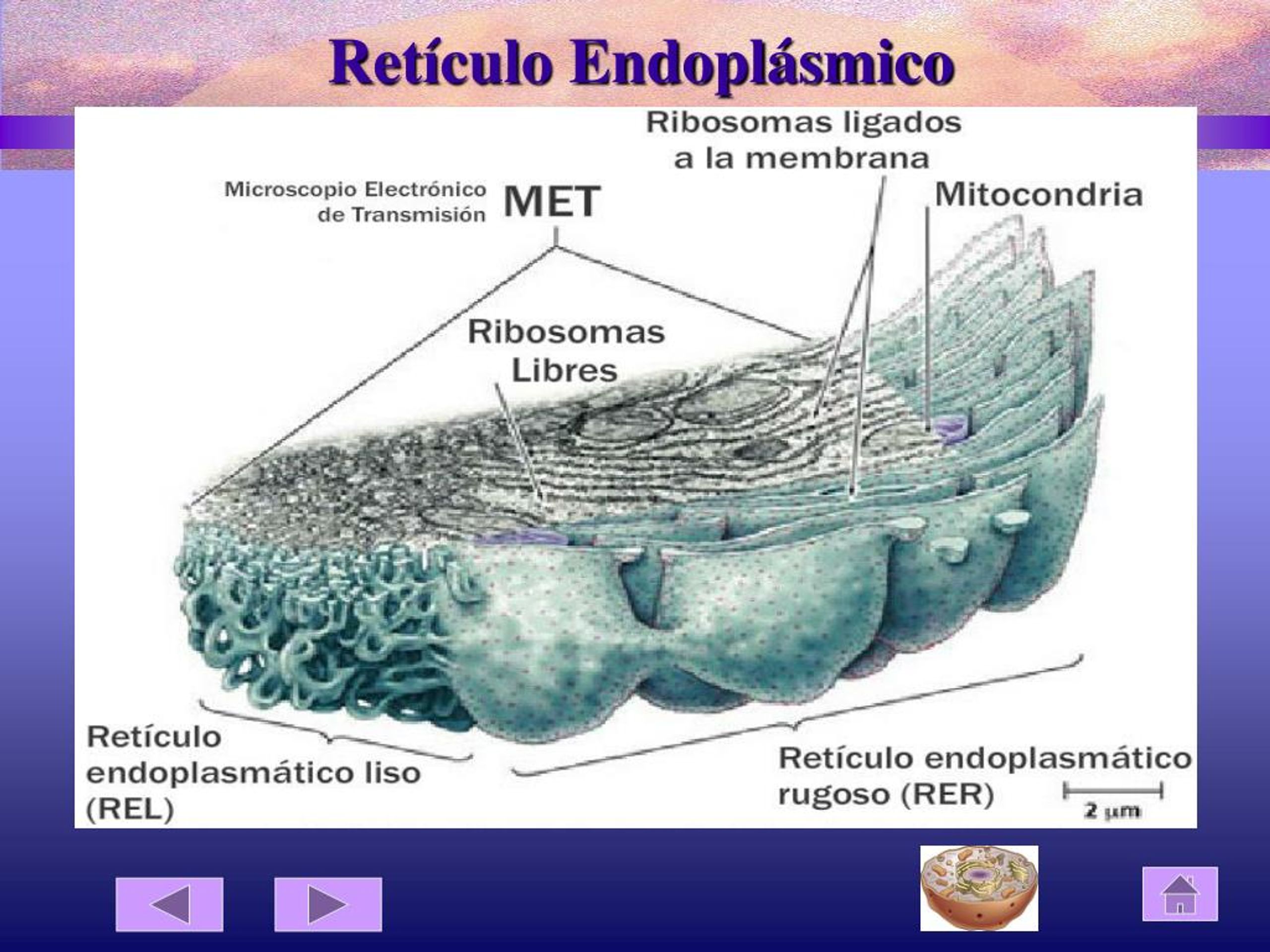 Retículo Endoplásmico

Ribosomas ligados a la membrana

Microscopio Electrónico de Transmisión MET

Mitocondria

Ribosomas Libres

Retículo endoplasmático liso (REL)

Retículo endoplasmático rugoso (RER)

2 μm